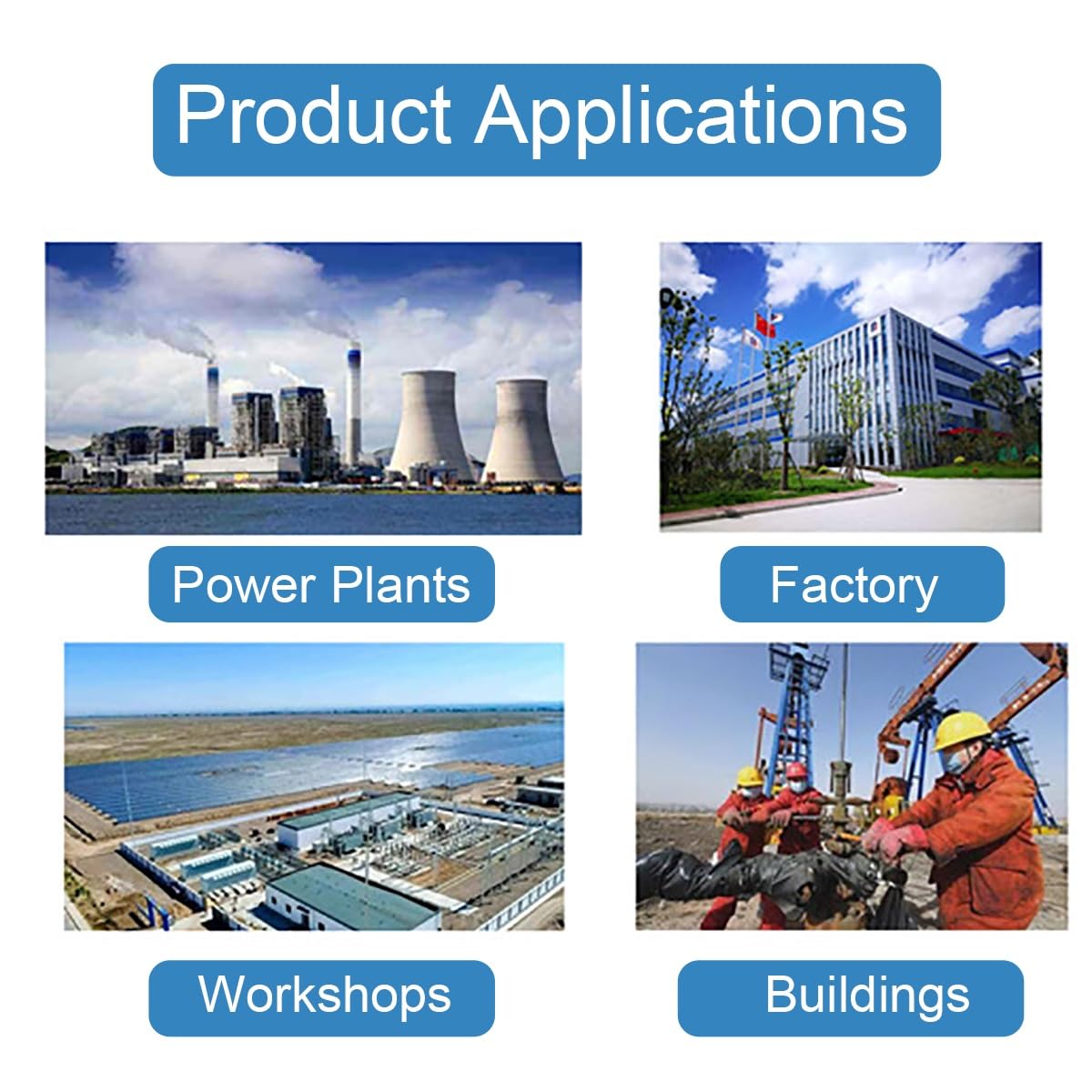 Product Applications

Power Plants

Factory

Workshops

Buildings